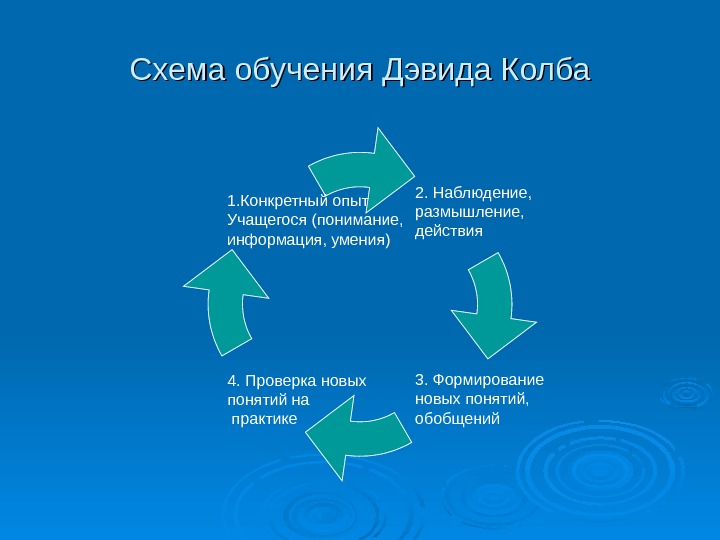 Схема обучения Дэвида Колба

1.Конкретный опыт Учащегося (понимание, информация, умения)

2. Наблюдение, размышление, действия

3. Формирование новых понятий, обобщений

4. Проверка новых понятий на практике